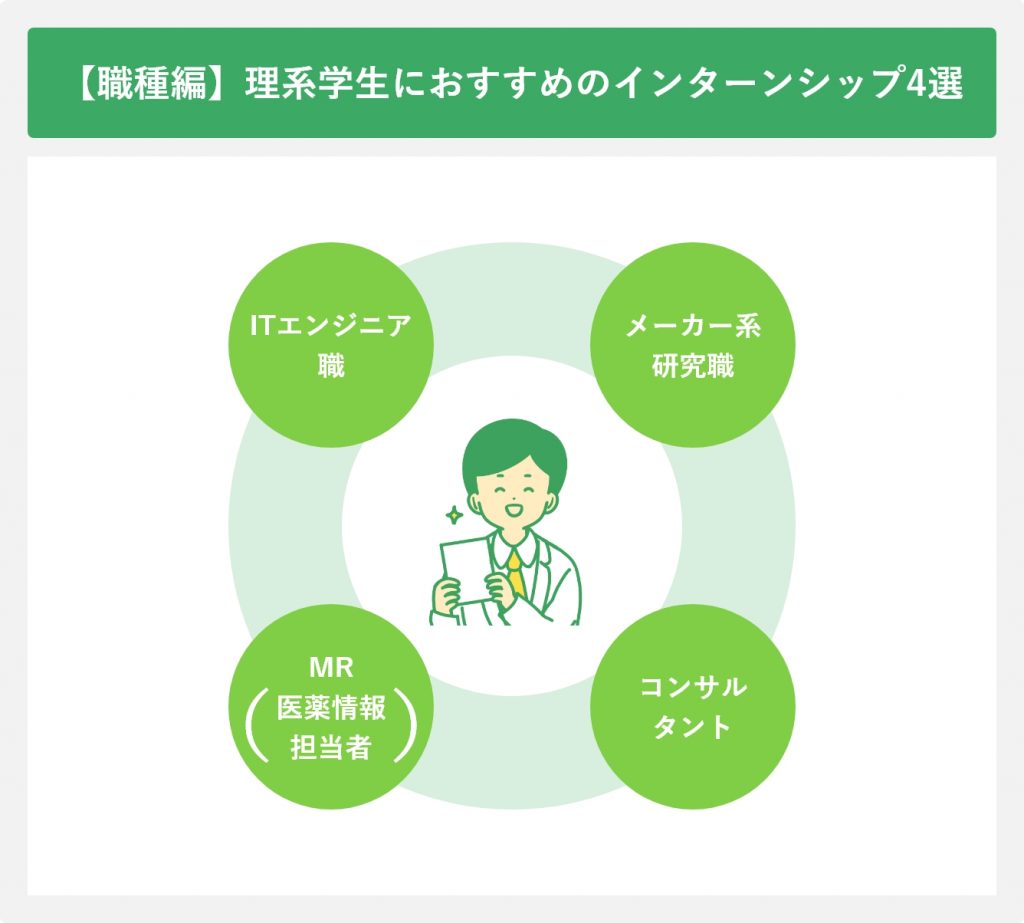 【職種編】理系学生におすすめのインターンシップ4選

ITエンジニア職

メーカー系研究職

MR（医薬情報担当者）

コンサルタント